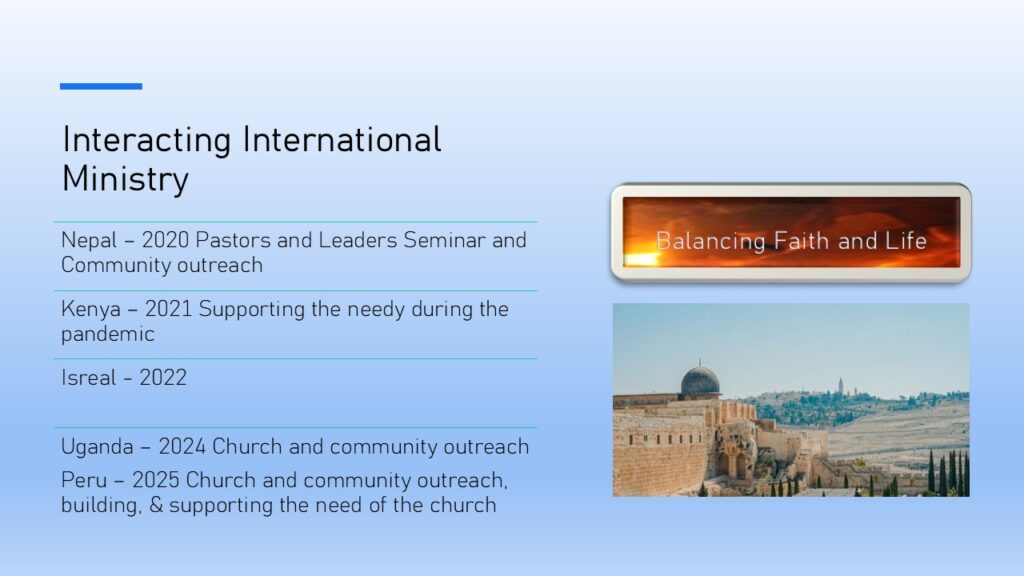 Interacting International Ministry

Nepal – 2020 Pastors and Leaders Seminar and Community outreach

Kenya – 2021 Supporting the needy during the pandemic

Isreal - 2022

Uganda – 2024 Church and community outreach

Peru – 2025 Church and community outreach, building, & supporting the need of the church

Balancing Faith and Life